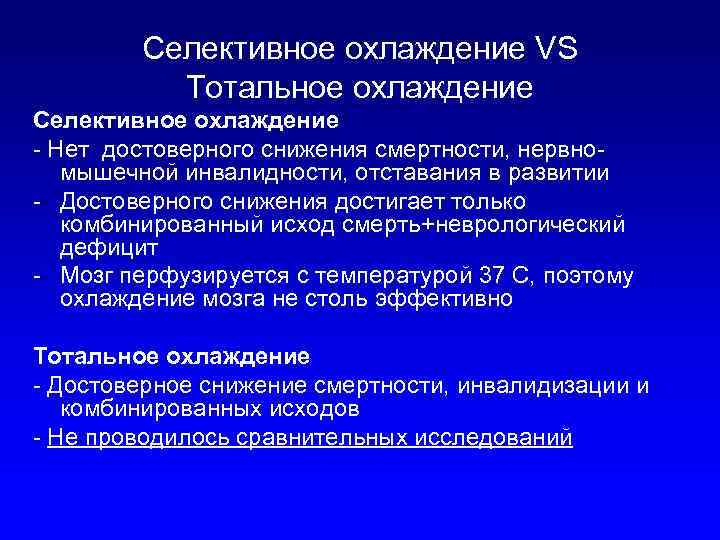 Селективное охлаждение VS Тотальное охлаждение

Селективное охлаждение

- Нет достоверного снижения смертности, нервно-мышечной инвалидности, отставания в развитии

- Достоверного снижения достигает только комбинированный исход смерть+неврологический дефицит

- Мозг перфузируется с температурой 37 С, поэтому охлаждение мозга не столь эффективно

Тотальное охлаждение

- Достоверное снижение смертности, инвалидизации и комбинированных исходов

- Не проводилось сравнительных исследований